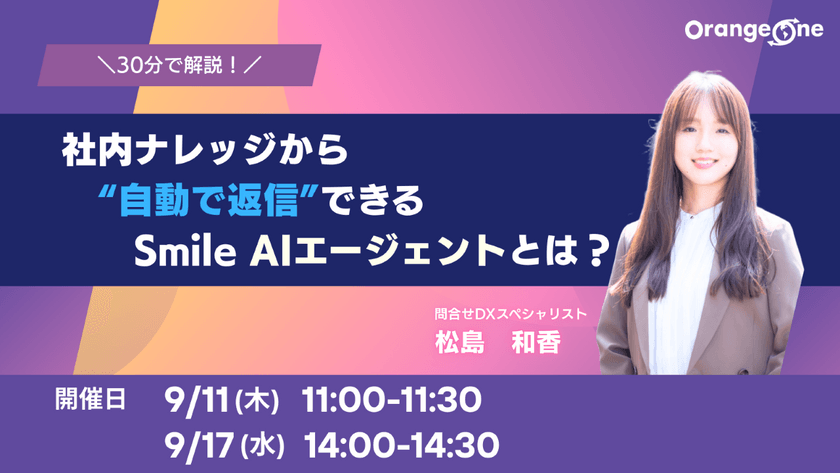 OrangeOne

＼30分で解説！／

社内ナレッジから
“自動で返信”できる
Smile AIエージェントとは？

問合せDXスペシャリスト
松島　和香

開催日　9/11(木)　11:00-11:30
9/17(水)　14:00-14:30